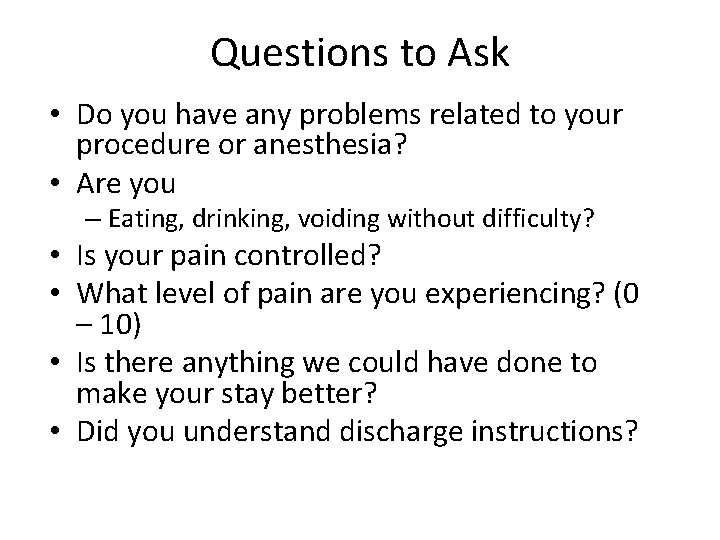 Questions to Ask

• Do you have any problems related to your procedure or anesthesia?
• Are you
  – Eating, drinking, voiding without difficulty?
• Is your pain controlled?
• What level of pain are you experiencing? (0 – 10)
• Is there anything we could have done to make your stay better?
• Did you understand discharge instructions?